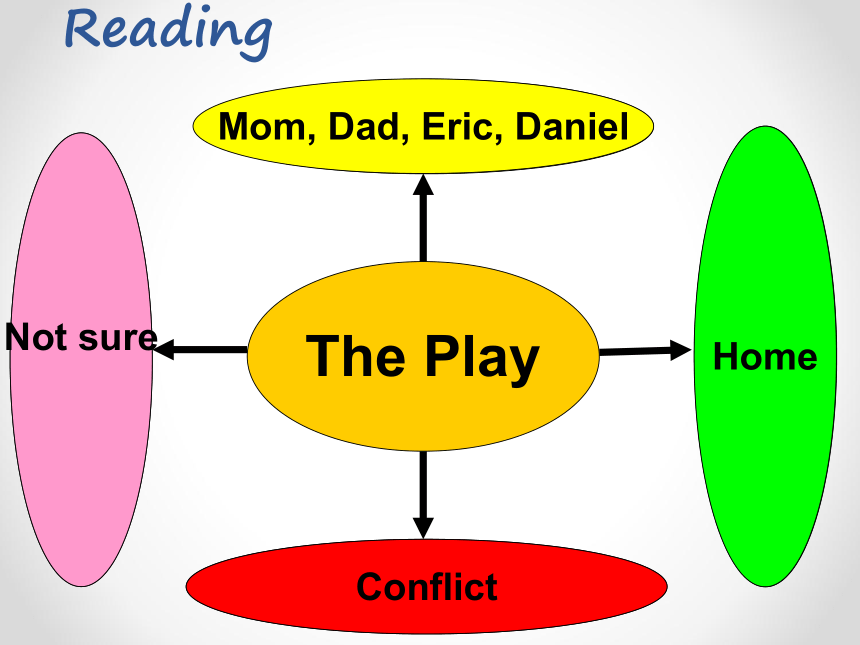 Reading

Mom, Dad, Eric, Daniel

Not sure

The Play

Home

Conflict